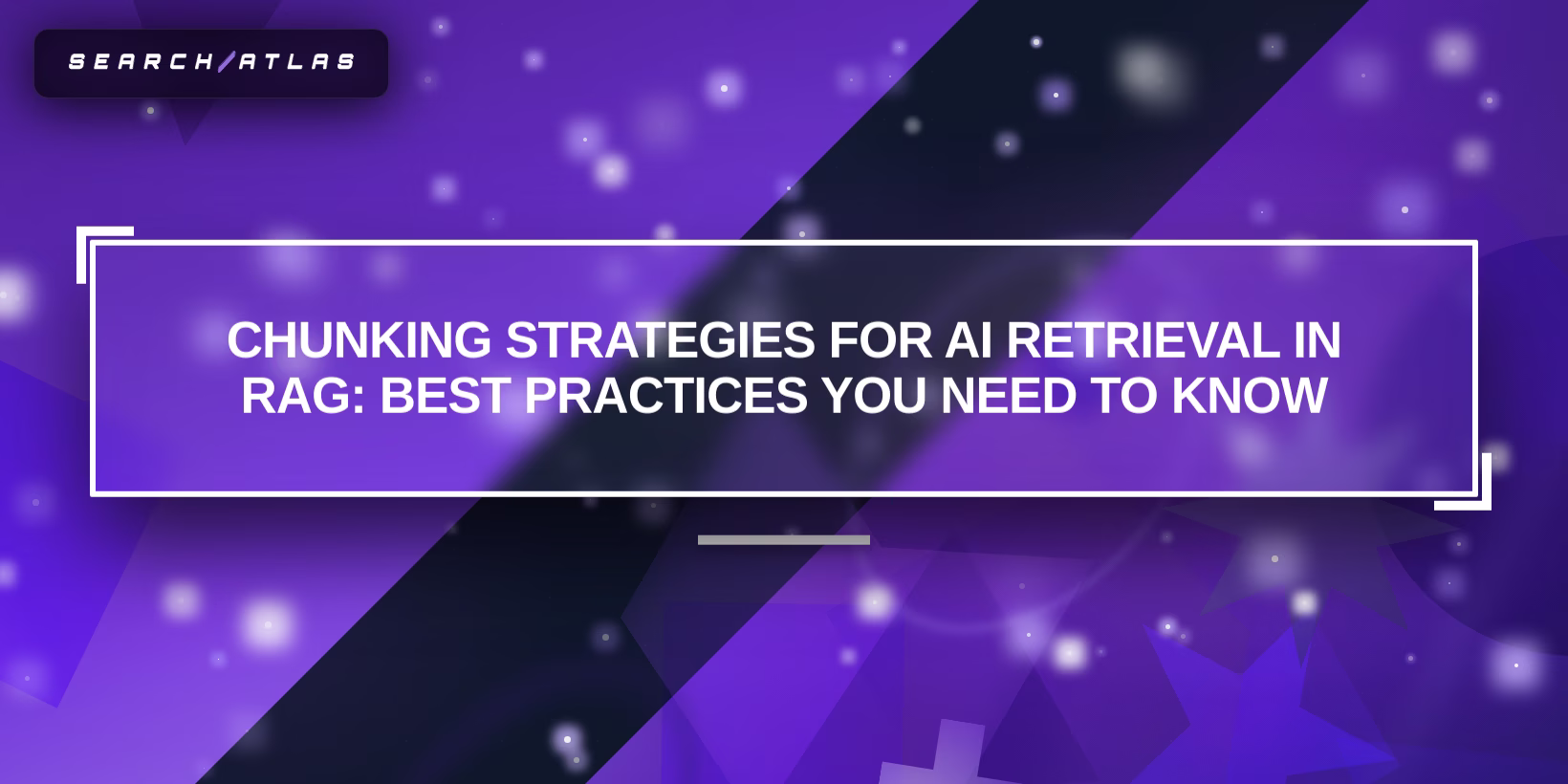 SEARCH/ATLAS

CHUNKING STRATEGIES FOR AI RETRIEVAL IN RAG: BEST PRACTICES YOU NEED TO KNOW